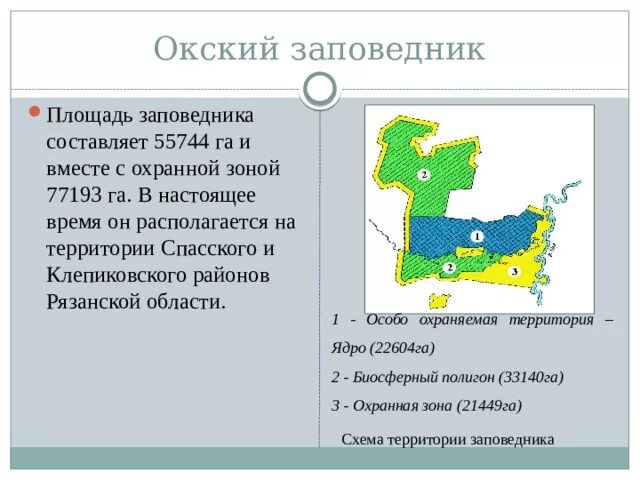 Окский заповедник

Площадь заповедника составляет 55744 га и вместе с охранной зоной 77193 га. В настоящее время он располагается на территории Спасского и Клепиковского районов Рязанской области.

2

1

2

3

1 - Особо охраняемая территория – Ядро (22604га)

2 - Биосферный полигон (33140га)

3 - Охранная зона (21449га)

Схема территории заповедника